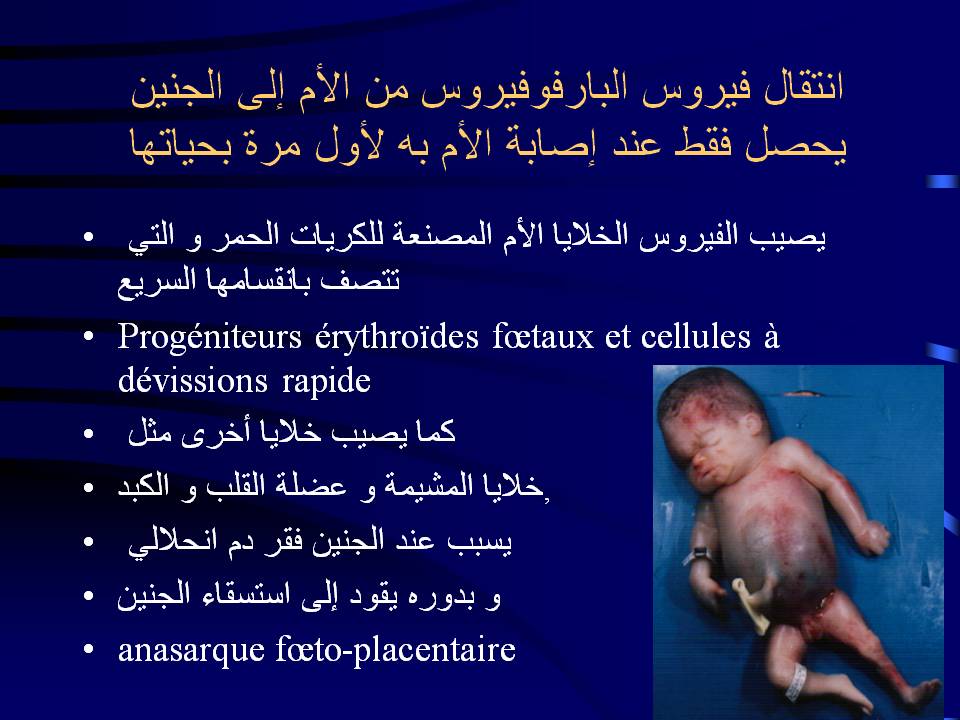 انتقال فيروس البارفوفيروس من الأم إلى الجنين يحصل فقط عند إصابة الأم به لأول مرة بحياتها

• يصيب الفيروس الخلايا الأم المصنعة للكريات الحمر و التي تتصف بانقسامها السريع
• Progéniteurs érythroïdes fœtaux et cellules à dévissions rapide
• كما يصيب خلايا أخرى مثل
• خلايا المشيمة و عضلة القلب و الكبد,
• يسبب عند الجنين فقر دم انحلالي
• و بدوره يقود إلى استسقاء الجنين
• anasarque fœto-placentaire